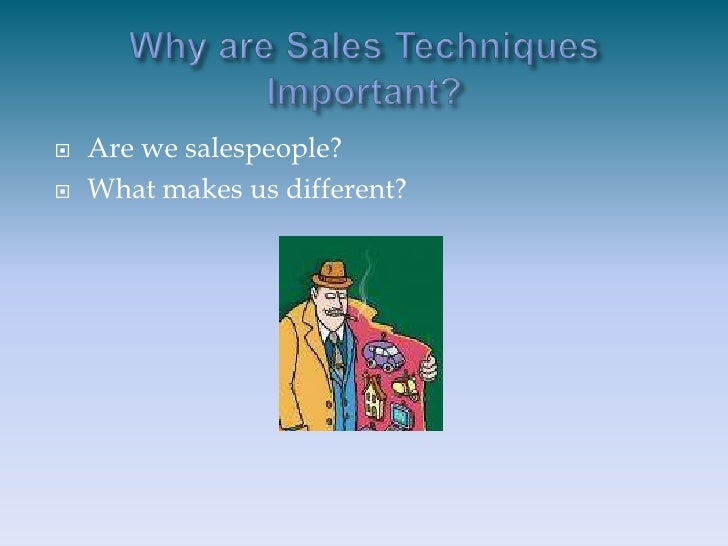 Why are Sales Techniques Important?

Are we salespeople?
What makes us different?